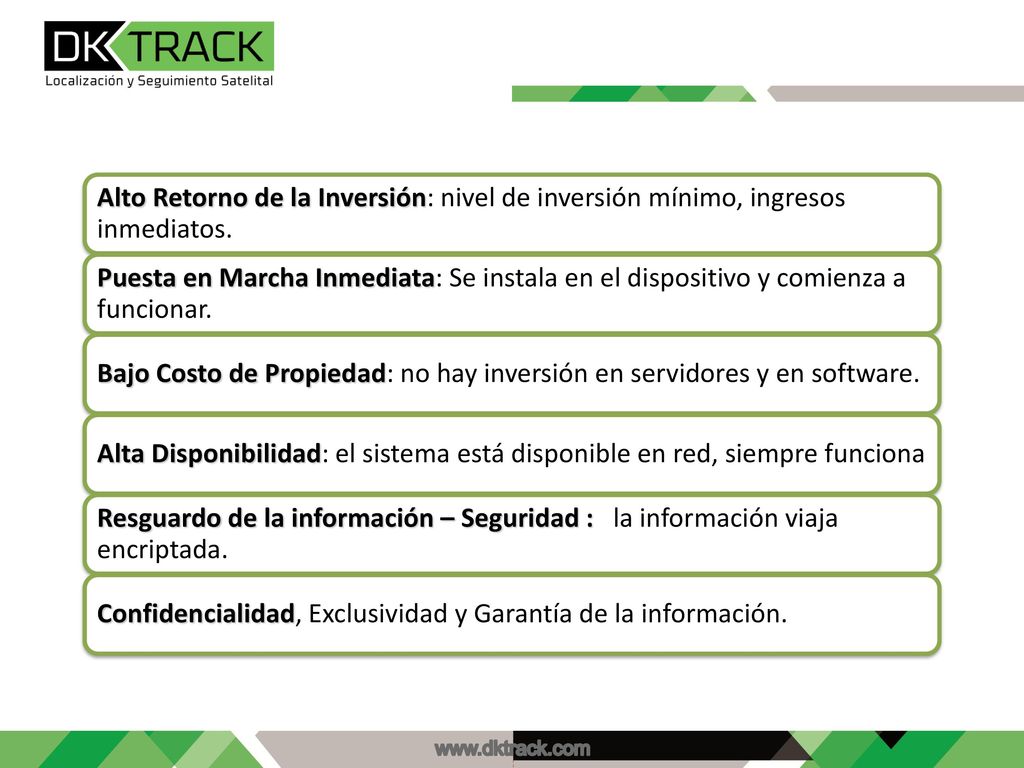 DK TRACK
Localización y Seguimiento Satelital

Alto Retorno de la Inversión: nivel de inversión mínimo, ingresos inmediatos.

Puesta en Marcha Inmediata: Se instala en el dispositivo y comienza a funcionar.

Bajo Costo de Propiedad: no hay inversión en servidores y en software.

Alta Disponibilidad: el sistema está disponible en red, siempre funciona

Resguardo de la información – Seguridad : la información viaja encriptada.

Confidencialidad, Exclusividad y Garantía de la información.

www.dktrack.com